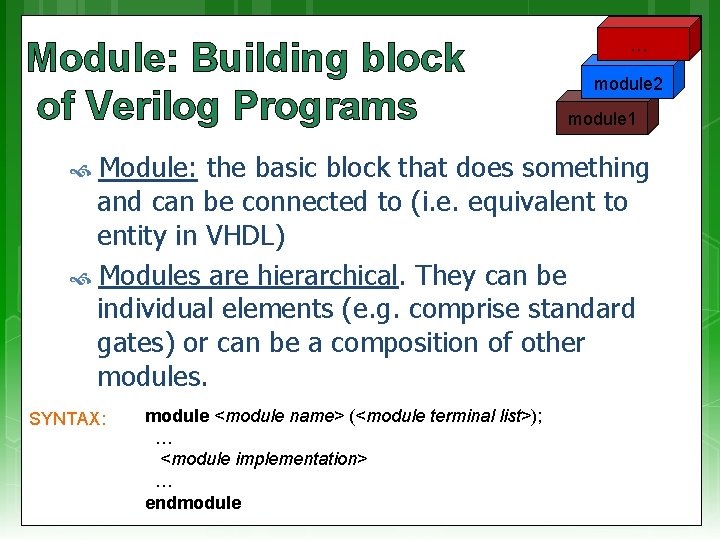 Module: Building block of Verilog Programs

...

module2

module1

Module: the basic block that does something and can be connected to (i.e. equivalent to entity in VHDL)

Modules are hierarchical. They can be individual elements (e.g. comprise standard gates) or can be a composition of other modules.

SYNTAX: module <module name> (<module terminal list>);
...
<module implementation>
...
endmodule